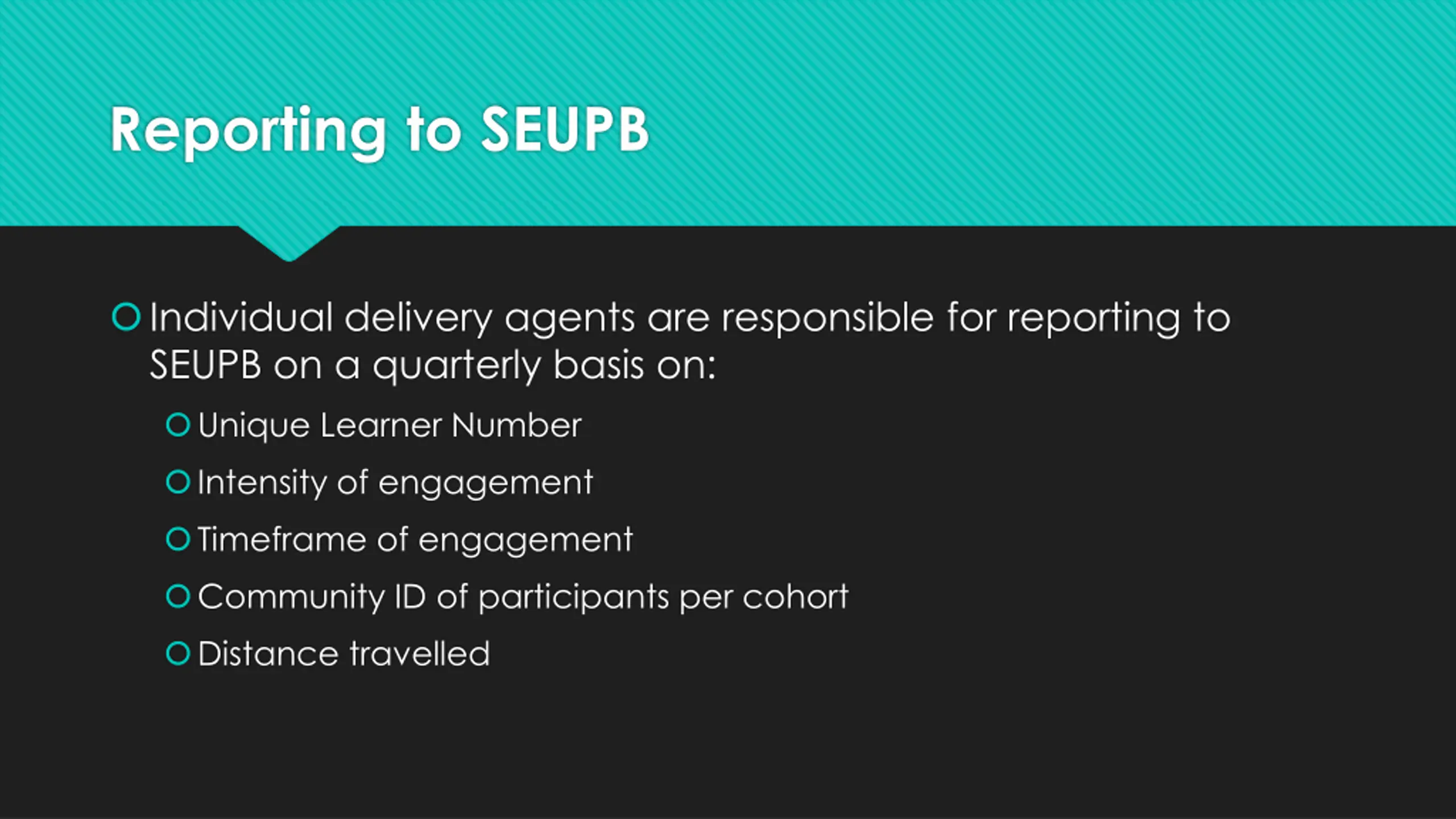 Reporting to SEUPB

Individual delivery agents are responsible for reporting to SEUPB on a quarterly basis on:

Unique Learner Number

Intensity of engagement

Timeframe of engagement

Community ID of participants per cohort

Distance travelled